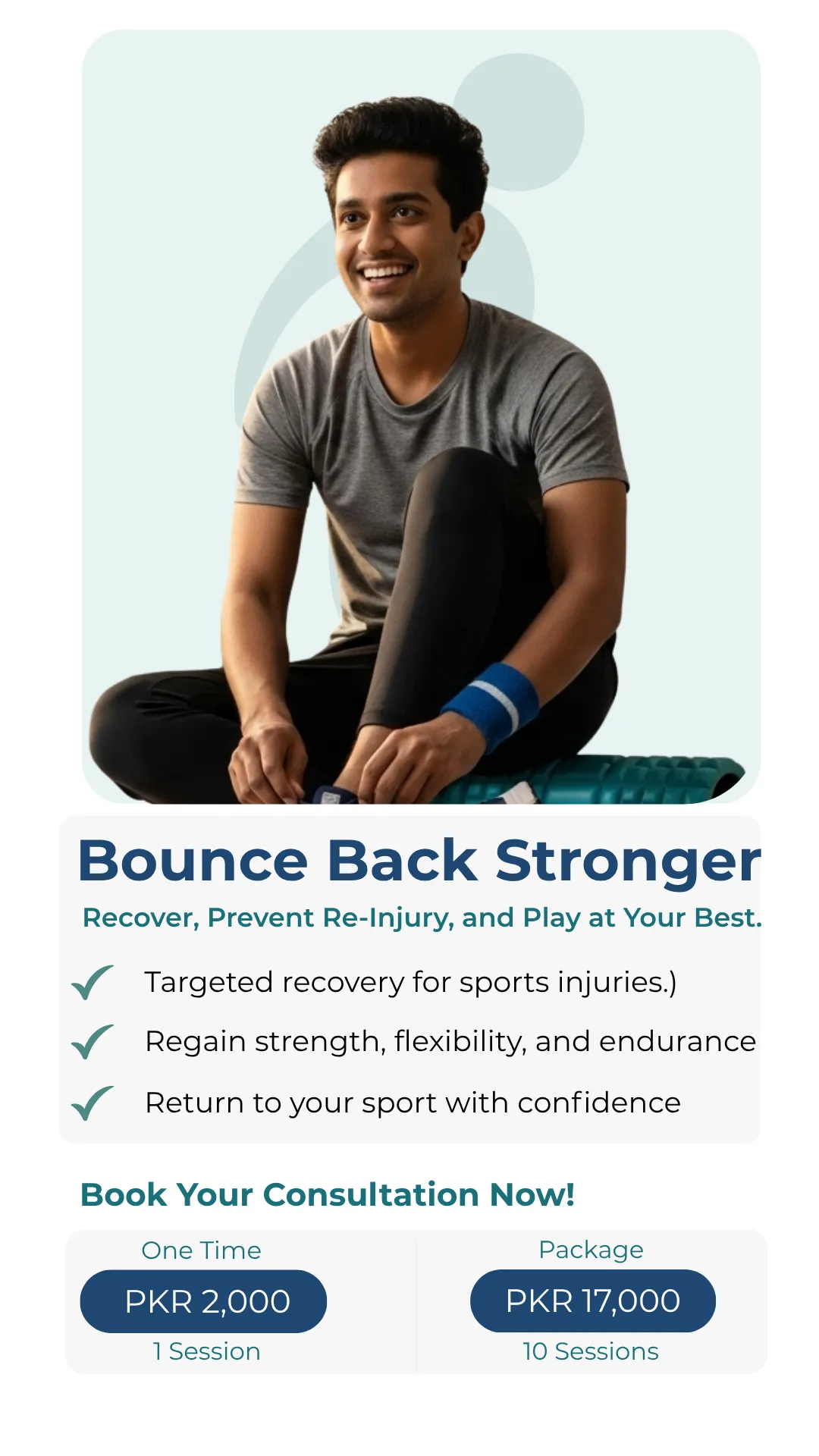 Bounce Back Stronger

Recover, Prevent Re-Injury, and Play at Your Best.

Targeted recovery for sports injuries.)

Regain strength, flexibility, and endurance

Return to your sport with confidence

Book Your Consultation Now!

One Time

PKR 2,000

1 Session

Package

PKR 17,000

10 Sessions